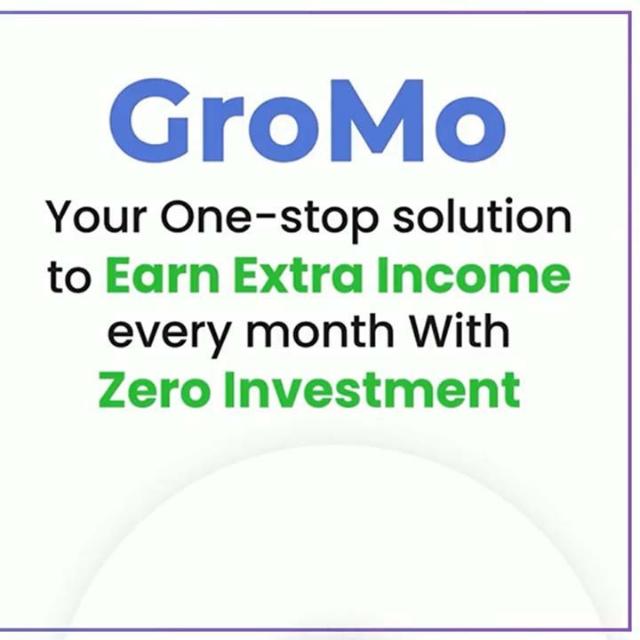 GroMo

Your One-stop solution to Earn Extra Income every month With Zero Investment